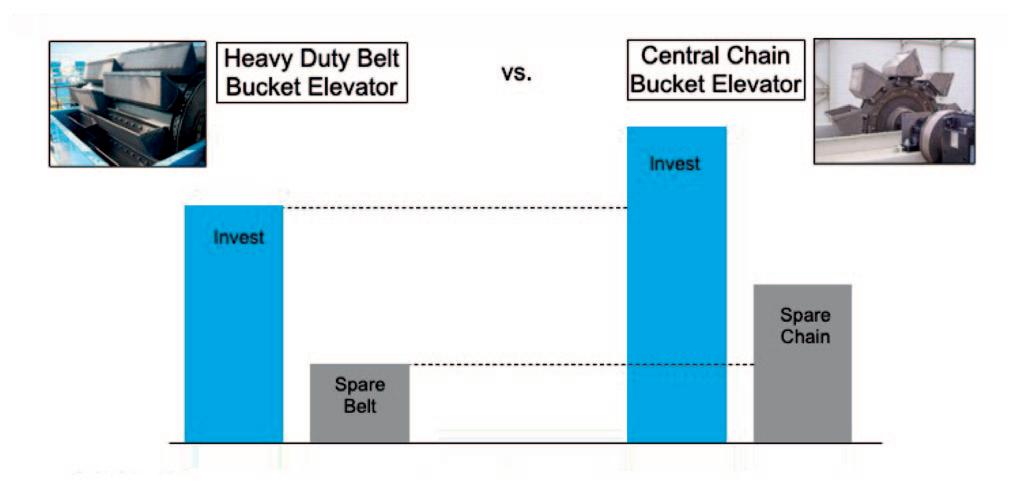 Heavy Duty Belt Bucket Elevator

vs.

Central Chain Bucket Elevator

Invest

Spare Belt

Invest

Spare Chain